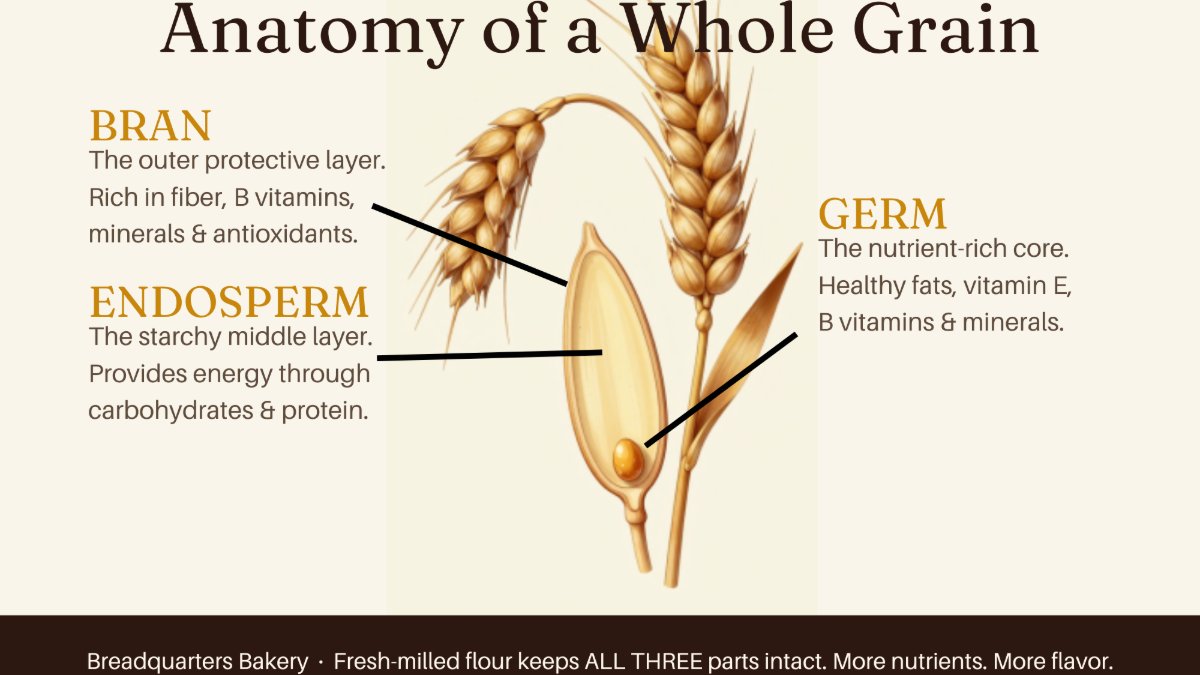 Anatomy of a Whole Grain

BRAN
The outer protective layer. Rich in fiber, B vitamins, minerals & antioxidants.

ENDOSPERM
The starchy middle layer. Provides energy through carbohydrates & protein.

GERM
The nutrient-rich core. Healthy fats, vitamin E, B vitamins & minerals.

Breadquarters Bakery · Fresh-milled flour keeps ALL THREE parts intact. More nutrients. More flavor.